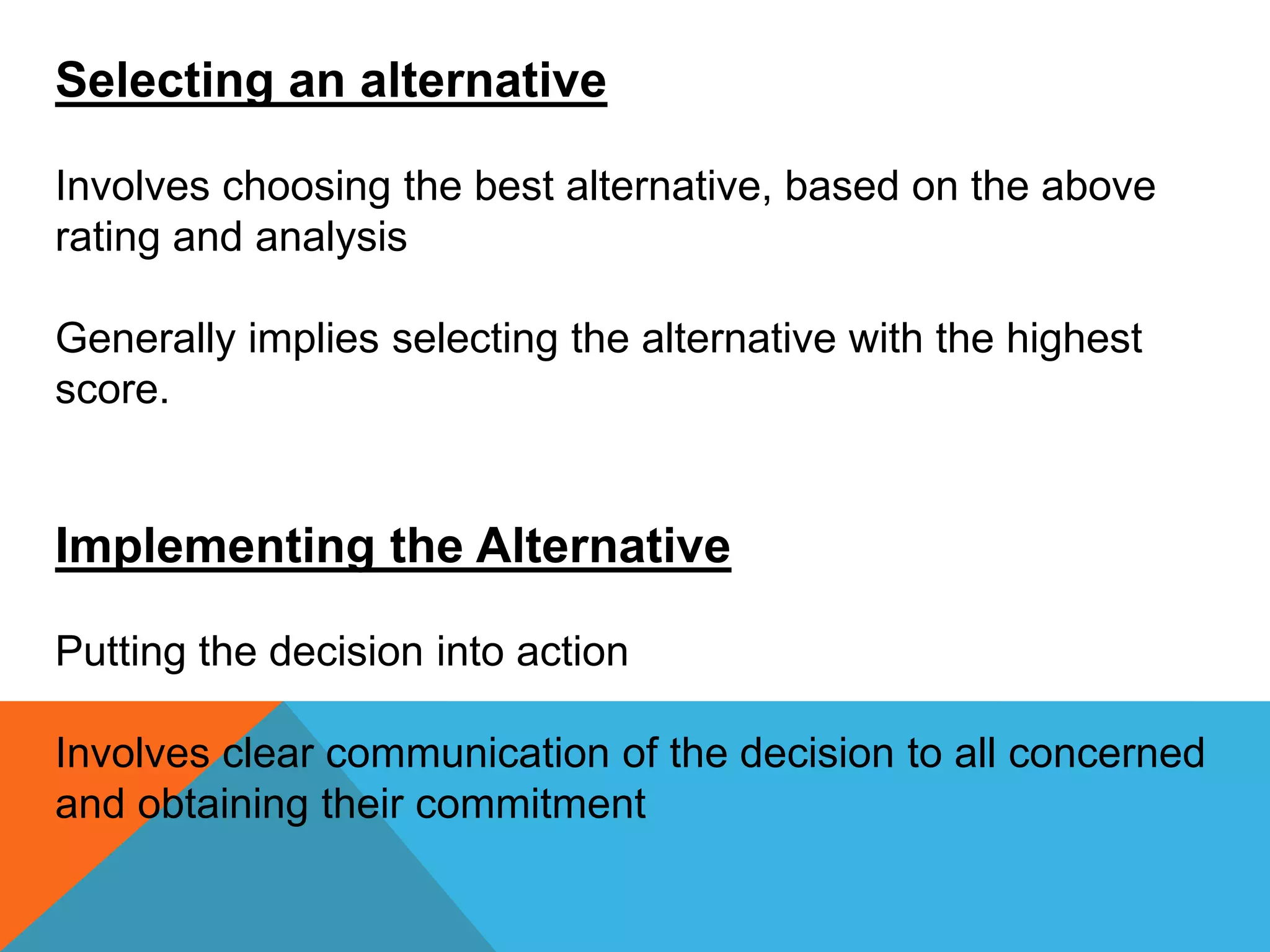 Selecting an alternative

Involves choosing the best alternative, based on the above rating and analysis

Generally implies selecting the alternative with the highest score.

Implementing the Alternative

Putting the decision into action

Involves clear communication of the decision to all concerned and obtaining their commitment